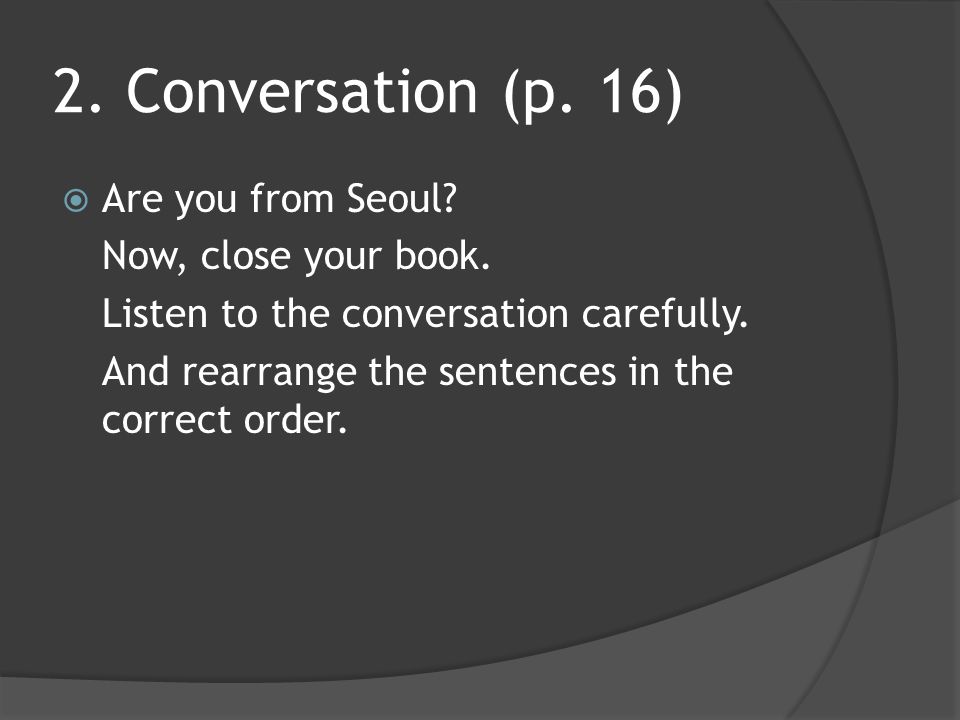 2. Conversation (p. 16)

Are you from Seoul?

Now, close your book.

Listen to the conversation carefully.

And rearrange the sentences in the correct order.